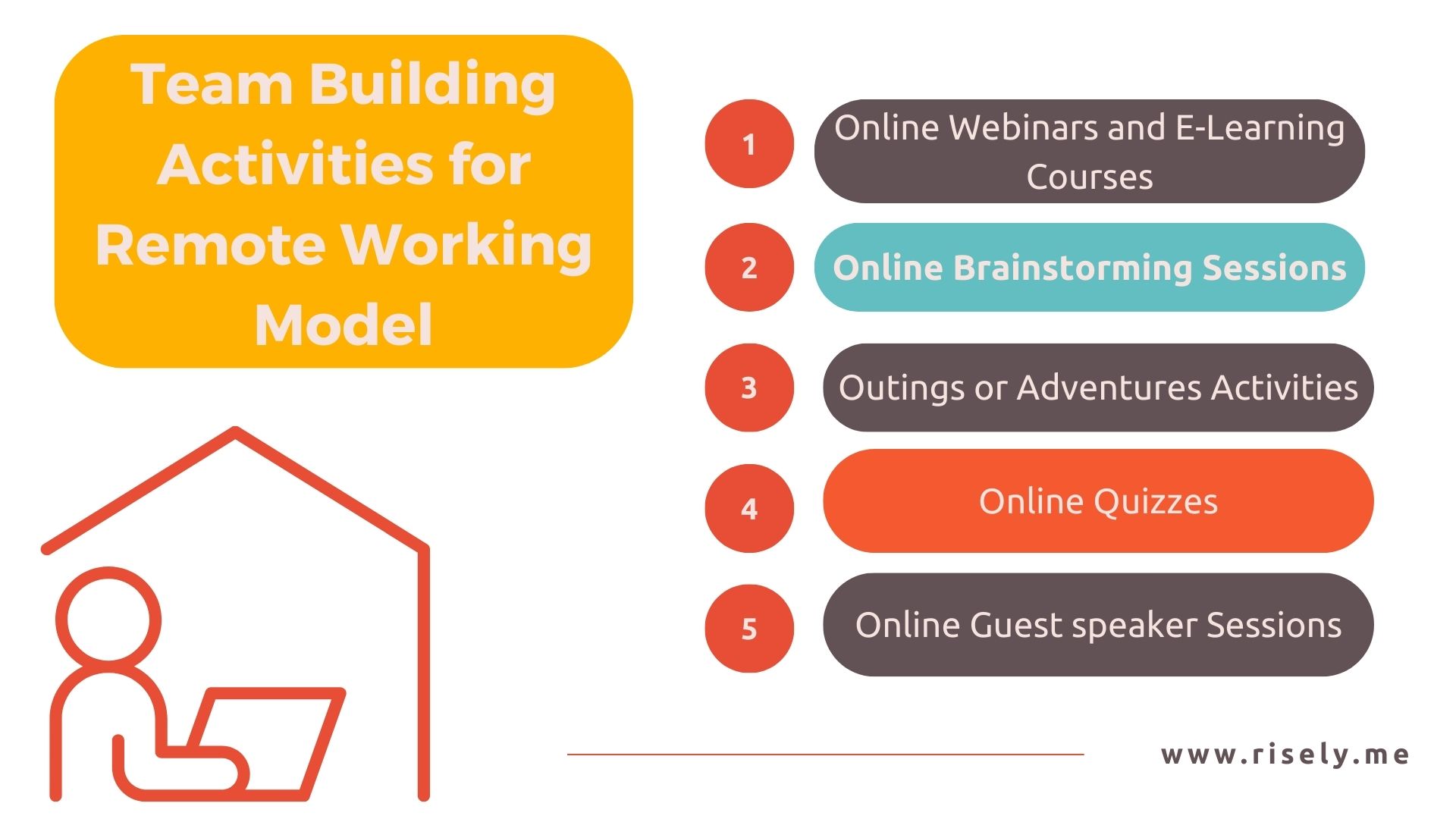 Team Building Activities for Remote Working Model

1 Online Webinars and E-Learning Courses

2 Online Brainstorming Sessions

3 Outings or Adventures Activities

4 Online Quizzes

5 Online Guest speaker Sessions

www.risely.me